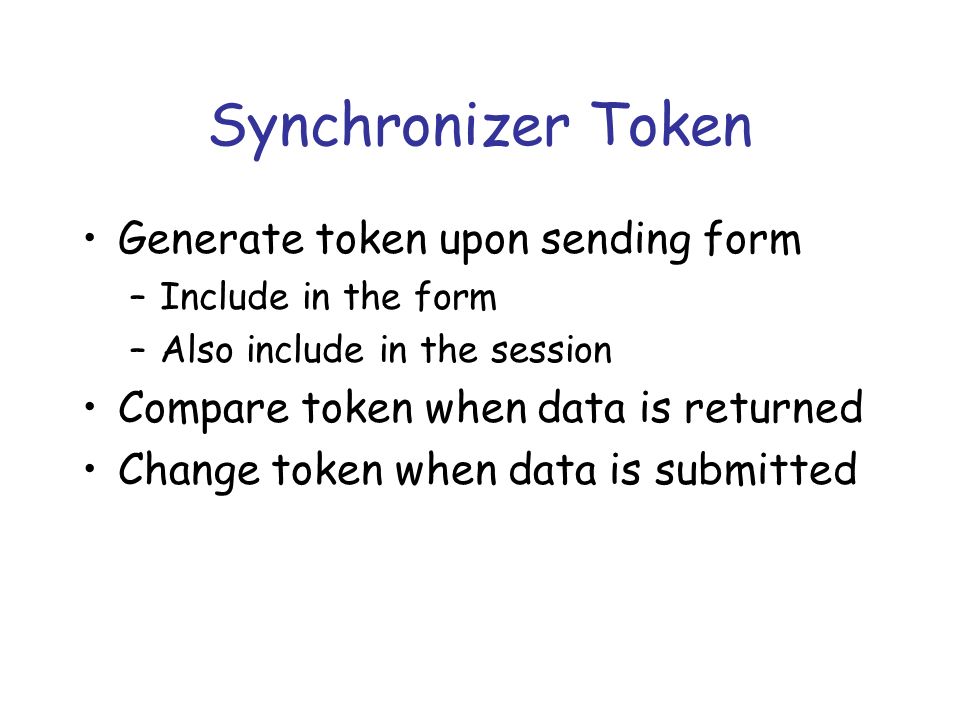 Synchronizer Token

• Generate token upon sending form
  – Include in the form
  – Also include in the session
• Compare token when data is returned
• Change token when data is submitted